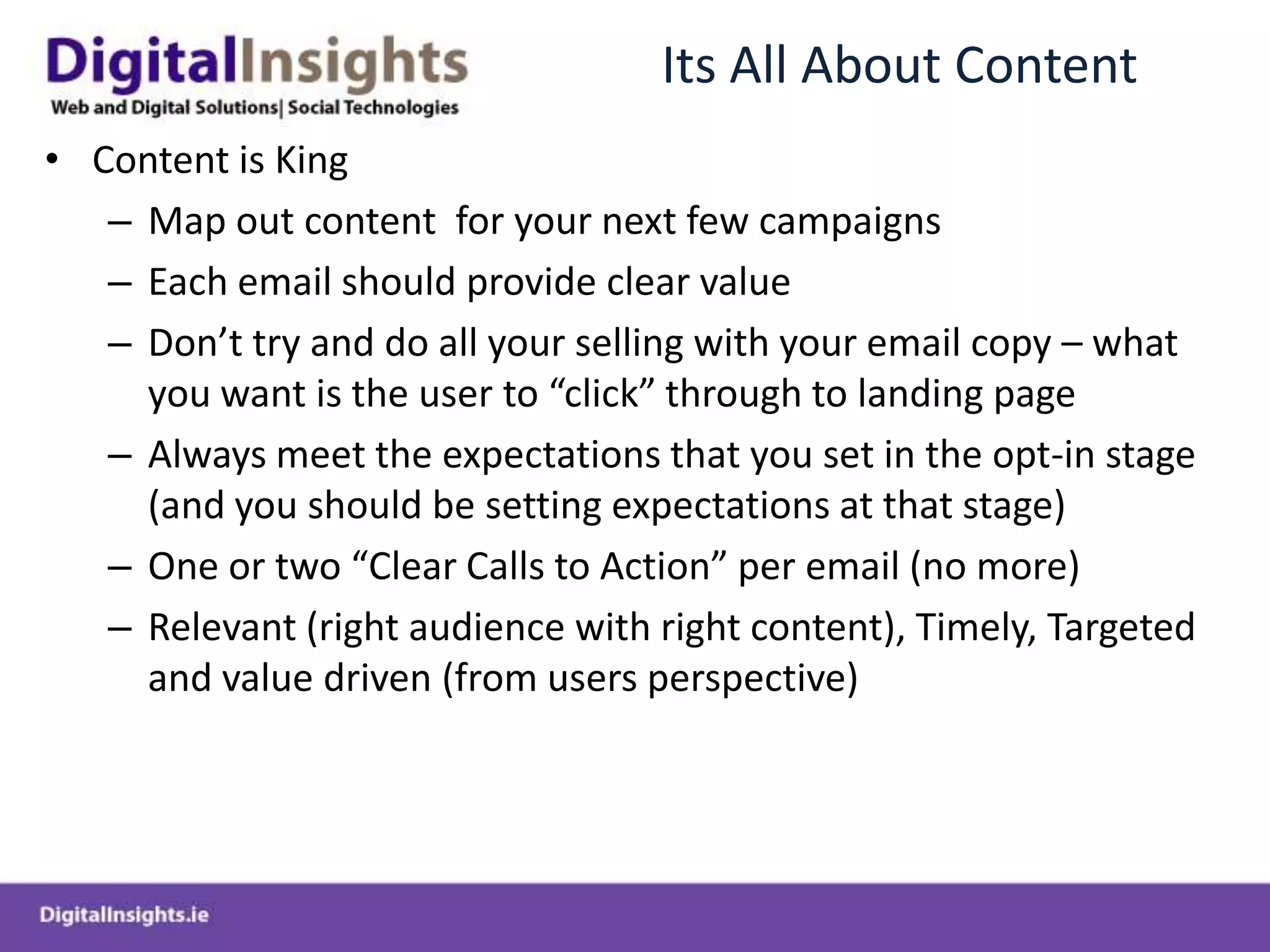 DigitalInsights
Web and Digital Solutions| Social Technologies

Its All About Content

• Content is King
– Map out content for your next few campaigns
– Each email should provide clear value
– Don’t try and do all your selling with your email copy – what you want is the user to “click” through to landing page
– Always meet the expectations that you set in the opt-in stage (and you should be setting expectations at that stage)
– One or two “Clear Calls to Action” per email (no more)
– Relevant (right audience with right content), Timely, Targeted and value driven (from users perspective)

DigitalInsights.ie